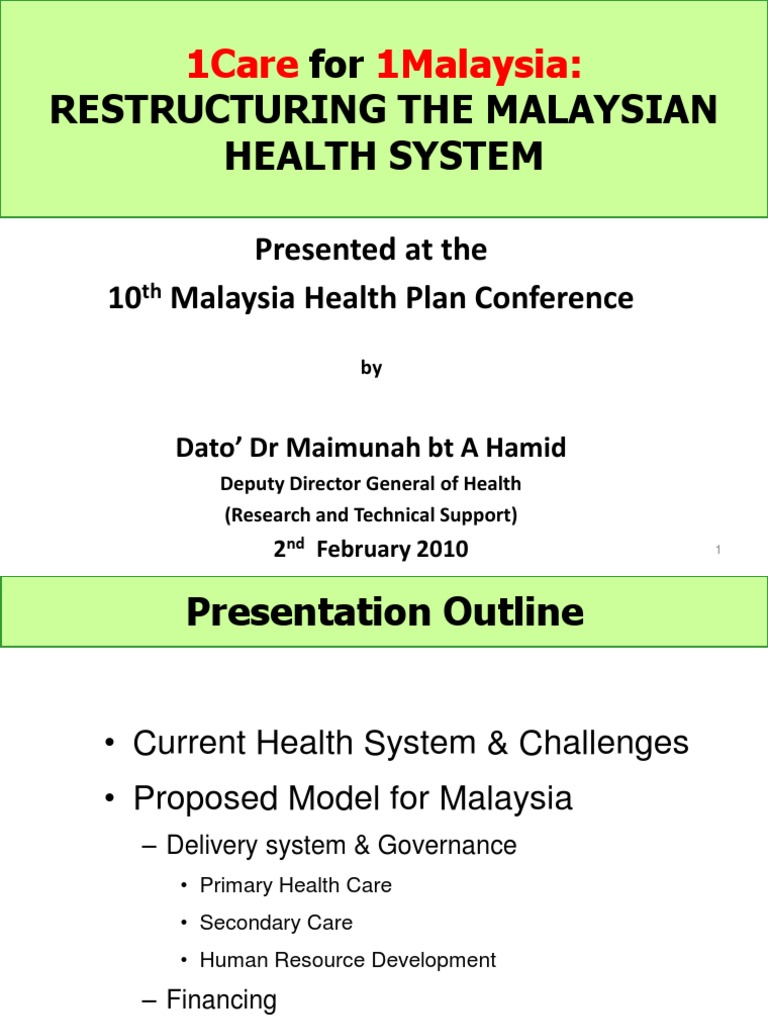 1Care for 1Malaysia:
RESTRUCTURING THE MALAYSIAN HEALTH SYSTEM

Presented at the
10$^{th}$ Malaysia Health Plan Conference

by

Dato' Dr Maimunah bt A Hamid
Deputy Director General of Health
(Research and Technical Support)
2$^{nd}$ February 2010

1

Presentation Outline

• Current Health System & Challenges
• Proposed Model for Malaysia
– Delivery system & Governance
• Primary Health Care
• Secondary Care
• Human Resource Development
– Financing